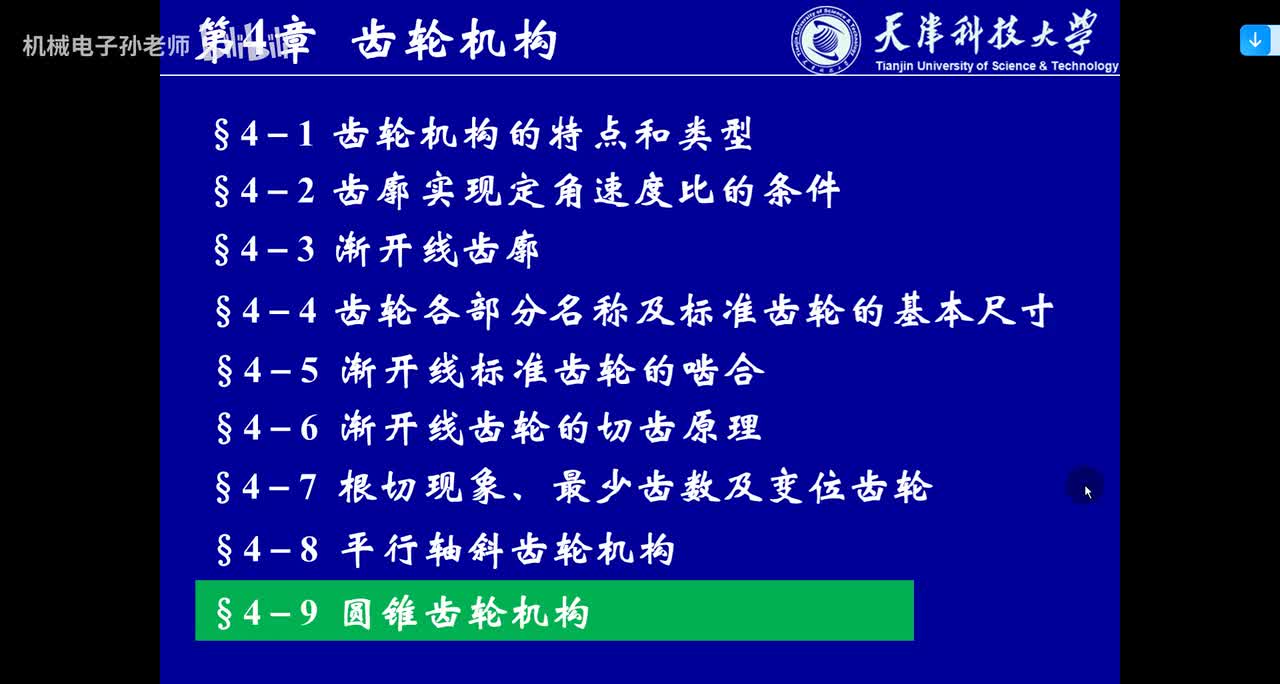 机械电子孙老师

第4章 齿轮机构

天津科技大学
Tianjin University of Science & Technology

§4－1 齿轮机构的特点和类型
§4－2 齿廓实现定角速度比的条件
§4－3 渐开线齿廓
§4－4 齿轮各部分名称及标准齿轮的基本尺寸
§4－5 渐开线标准齿轮的啮合
§4－6 渐开线齿轮的切齿原理
§4－7 根切现象、最少齿数及变位齿轮
§4－8 平行轴斜齿轮机构
§4－9 圆锥齿轮机构